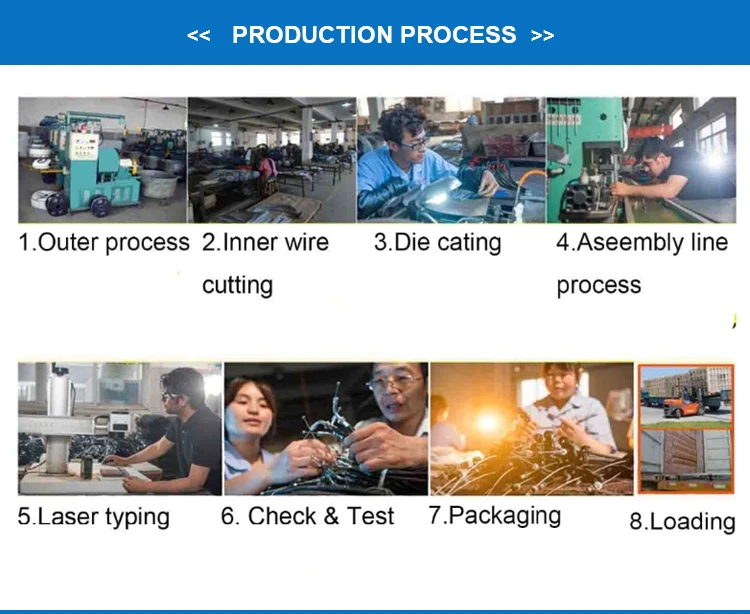 <<  PRODUCTION PROCESS  >>

1.Outer process

2.Inner wire cutting

3.Die cating

4.Aseembly line process

5.Laser typing

6. Check & Test

7.Packaging

8.Loading